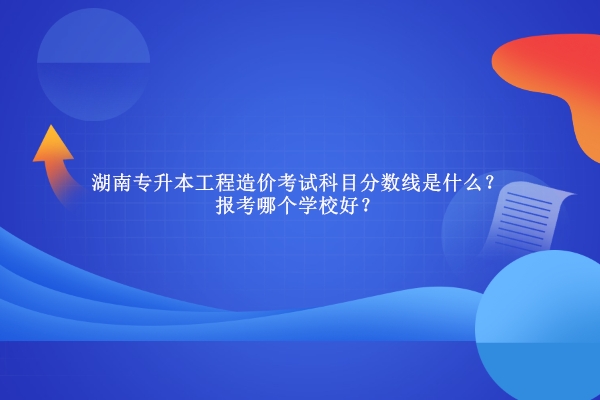 湖南专升本工程造价考试科目分数线是什么？
报考哪个学校好？